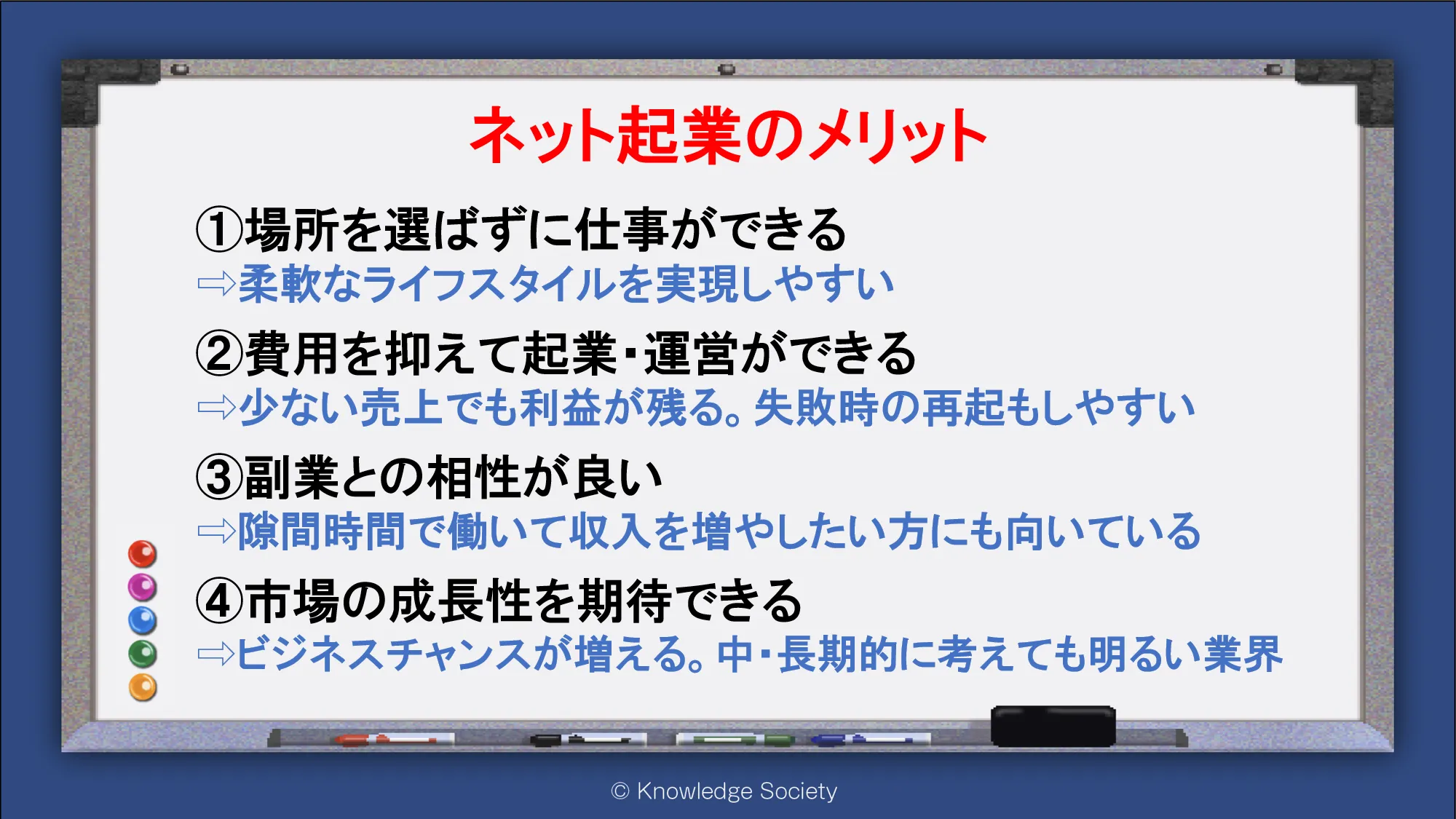 ネット起業のメリット

①場所を選ばずに仕事ができる
⇨柔軟なライフスタイルを実現しやすい

②費用を抑えて起業・運営ができる
⇨少ない売上でも利益が残る。失敗時の再起もしやすい

③副業との相性が良い
⇨隙間時間で働いて収入を増やしたい方にも向いている

④市場の成長性を期待できる
⇨ビジネスチャンスが増える。中・長期的に考えても明るい業界

© Knowledge Society